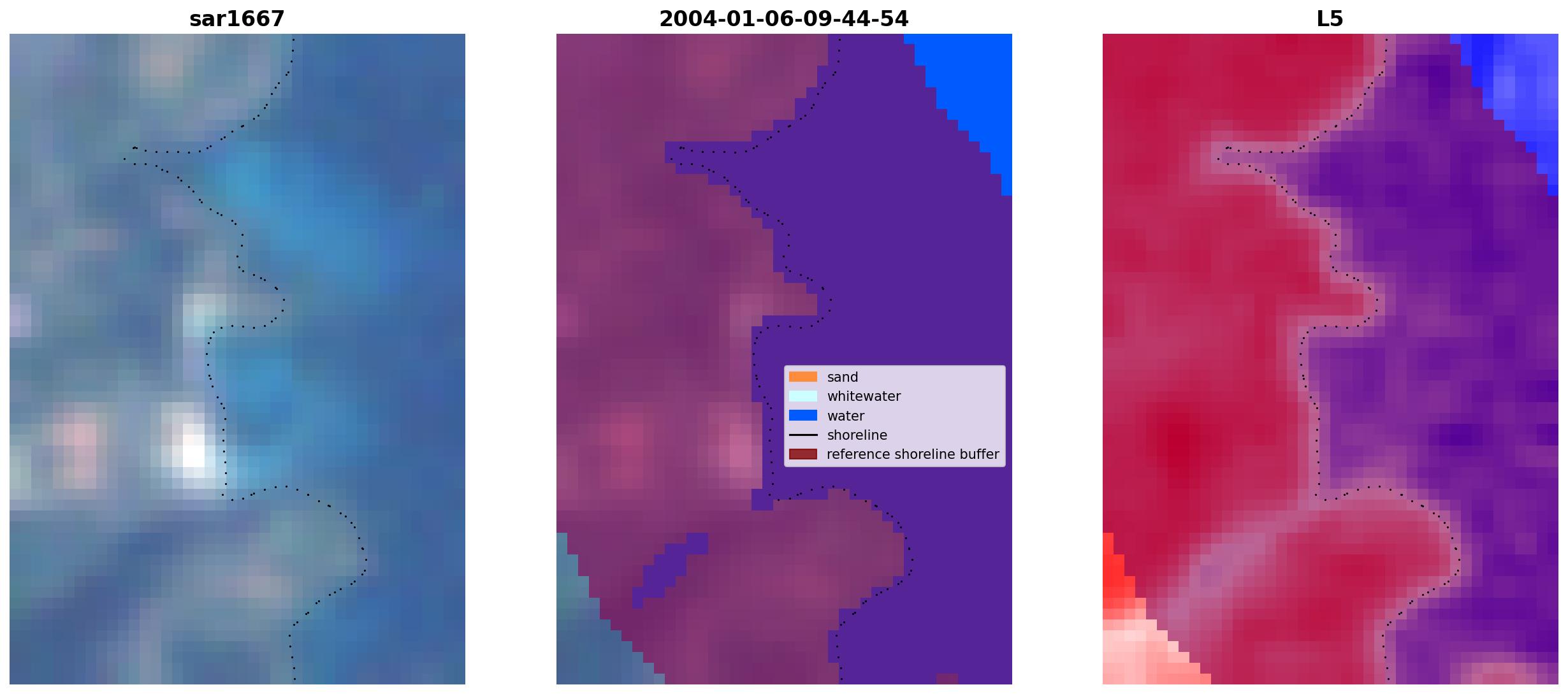 sar1667

2004-01-06-09-44-54

sand
whitewater
water
shoreline
reference shoreline buffer

L5